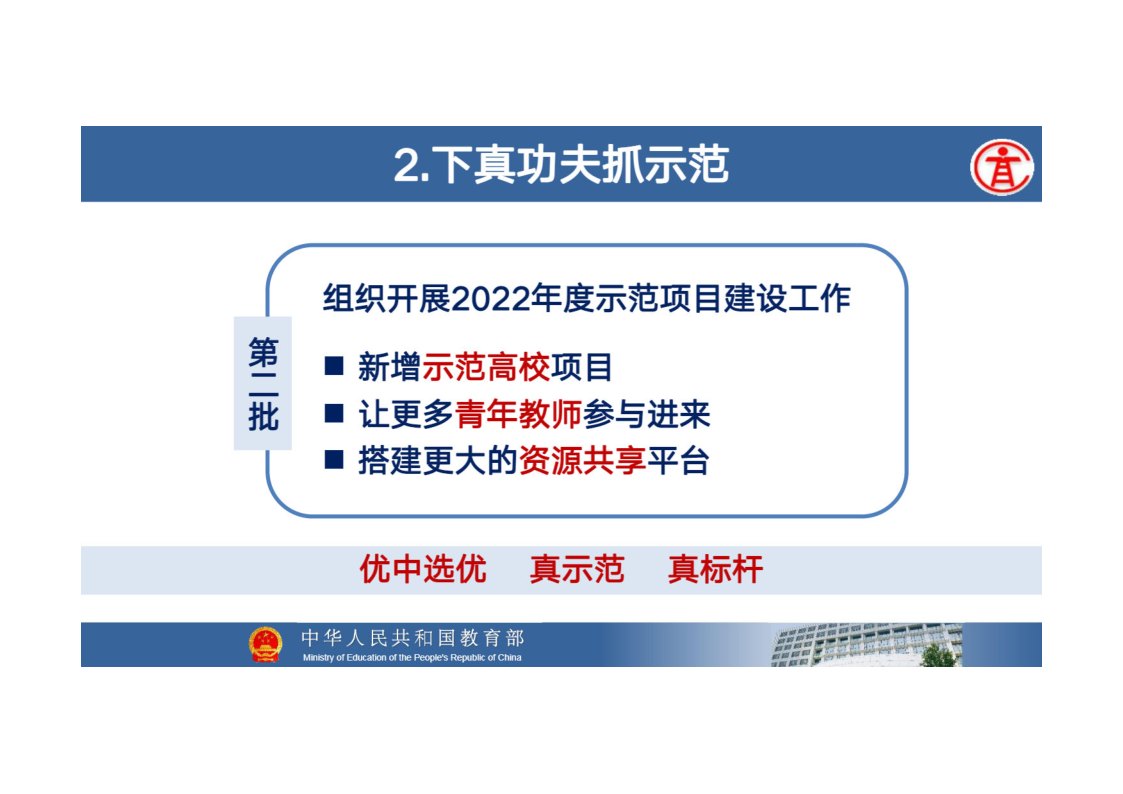 2.下真功夫抓示范

第二批

组织开展2022年度示范项目建设工作

■ 新增示范高校项目
■ 让更多青年教师参与进来
■ 搭建更大的资源共享平台

优中选优 真示范 真标杆

中华人民共和国教育部
Ministry of Education of the People's Republic of China